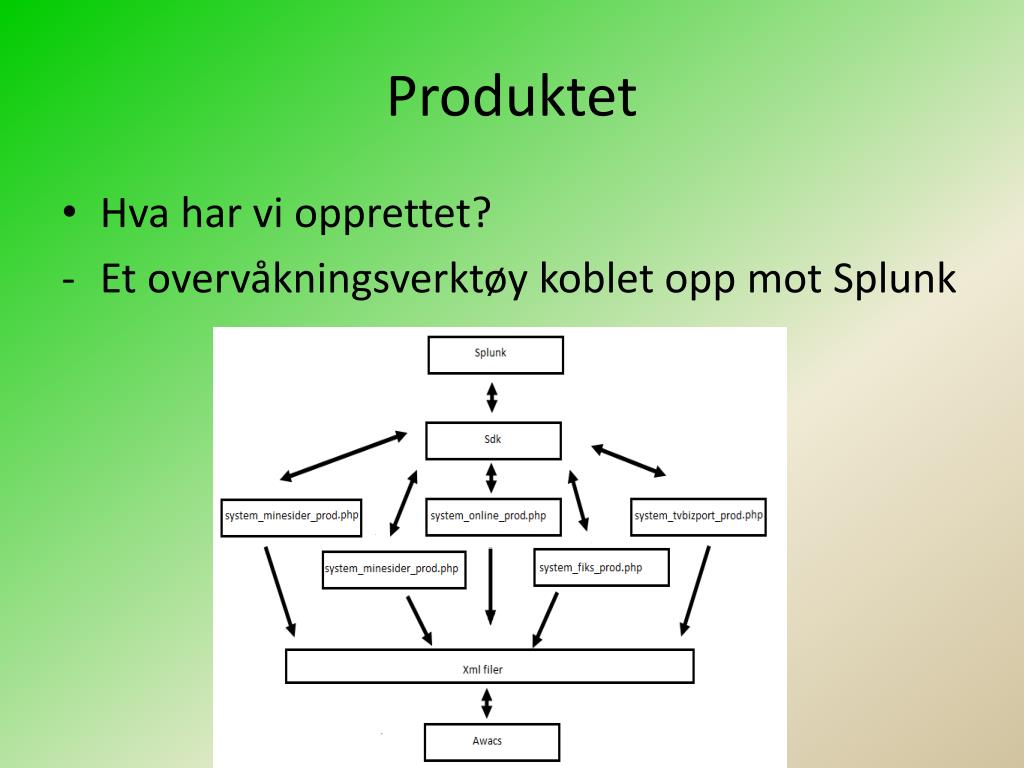 Produktet

• Hva har vi opprettet?
- Et overvåkningsverktøy koblet opp mot Splunk

Splunk

Sdk

system_minesider_prod.php

system_online_prod.php

system_tvbizport_prod.php

system_minesider_prod.php

system_fiks_prod.php

Xml filer

Awacs